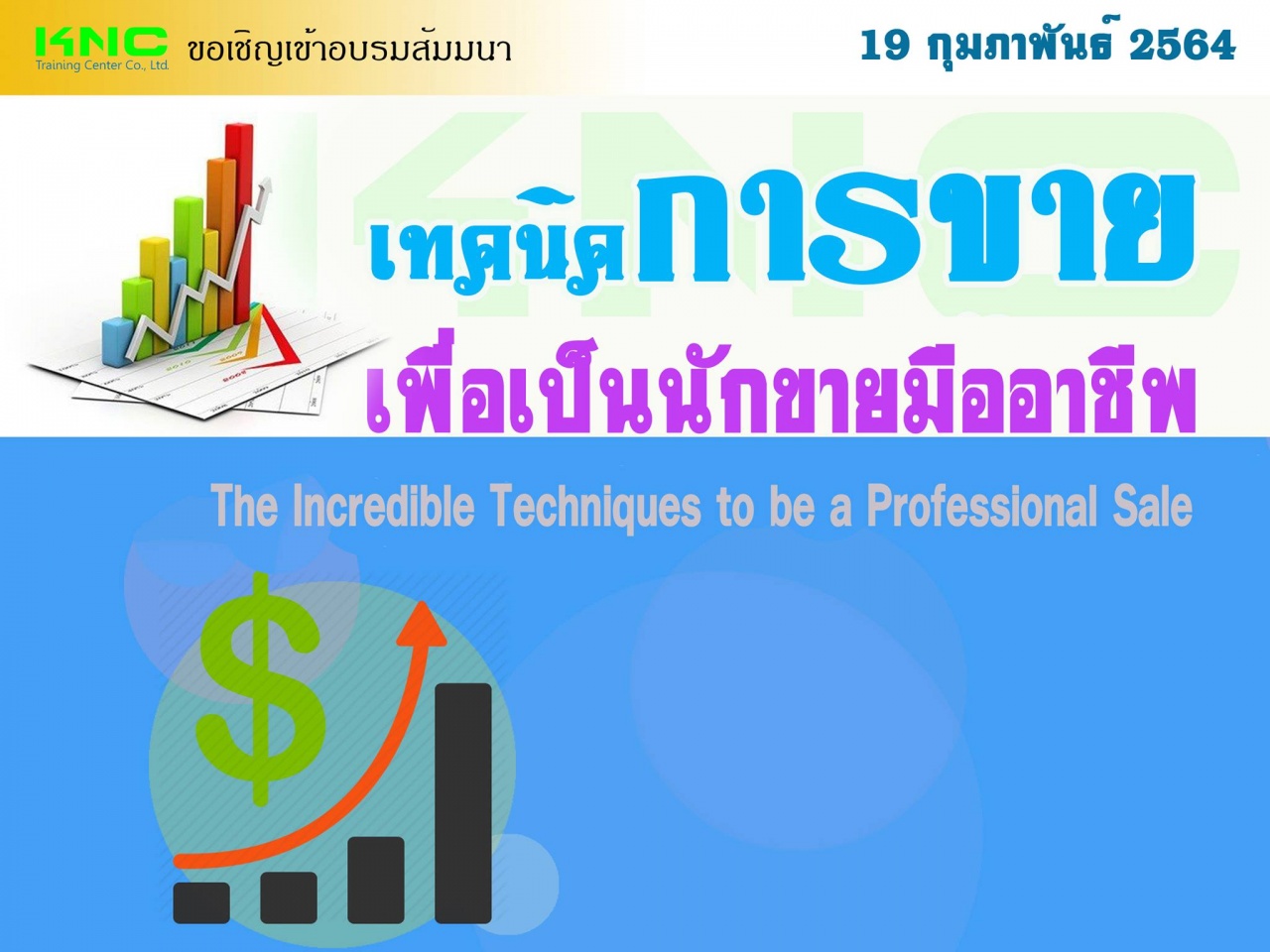 KNC
Training Center Co., Ltd.
ขอเชิญเข้าอบรมสัมมนา

19 กุมภาพันธ์ 2564

เทคนิคการขาย
เพื่อเป็นนักขายมืออาชีพ

The Incredible Techniques to be a Professional Sale

$